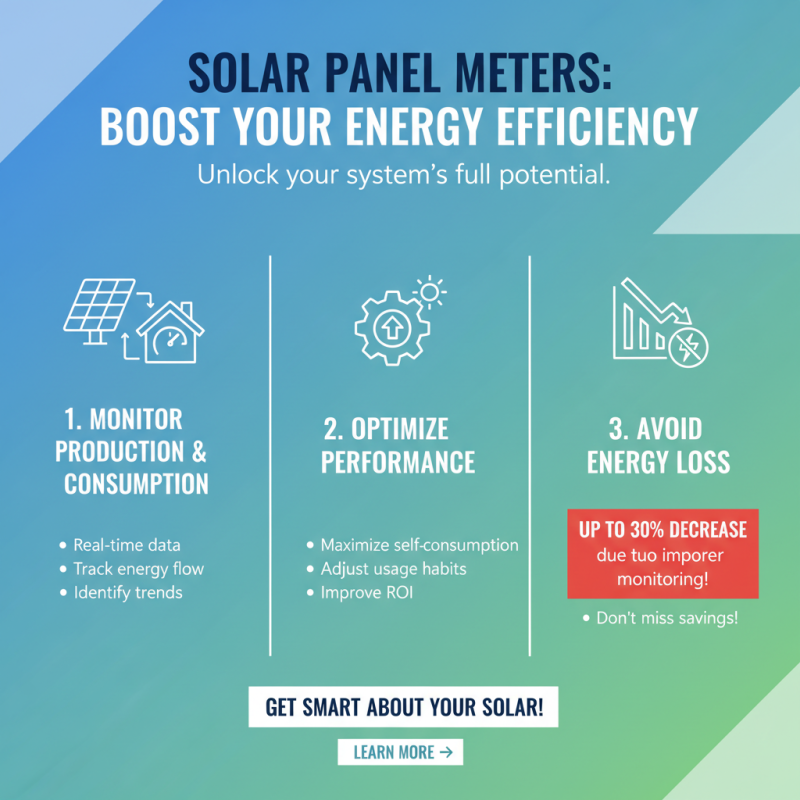 SOLAR PANEL METERS:
BOOST YOUR ENERGY EFFICIENCY

Unlock your system's full potential.

1. MONITOR PRODUCTION & CONSUMPTION

• Real-time data
• Track energy flow
• Identify trends

2. OPTIMIZE PERFORMANCE

• Maximize self-consumption
• Adjust usage habits
• Improve ROI

3. AVOID ENERGY LOSS

UP TO 30% DECREASE due tuo imporer monitoring!

• Don't miss savings!

GET SMART ABOUT YOUR SOLAR!

LEARN MORE →